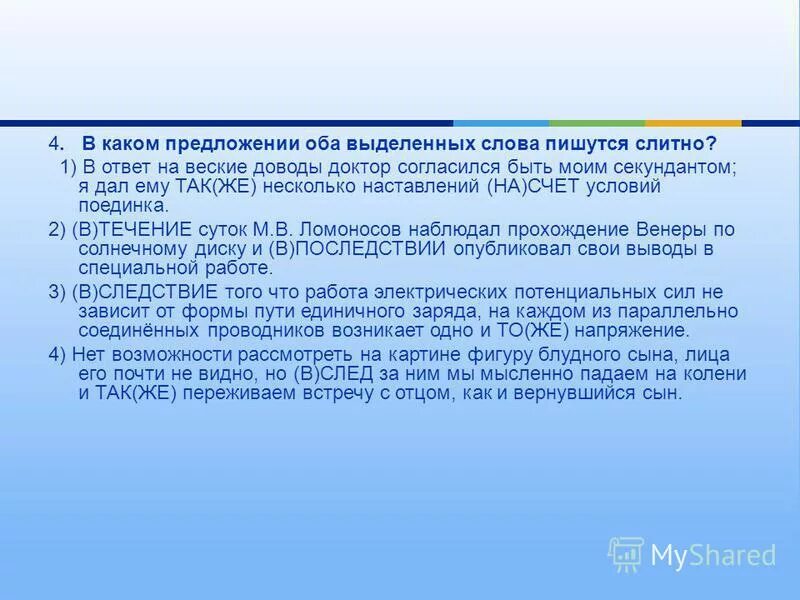 4. В каком предложении оба выделенных слова пишутся слитно?

1) В ответ на веские доводы доктор согласился быть моим секундантом; я дал ему ТАК(ЖЕ) несколько наставлений (НА)СЧЕТ условий поединка.

2) (В)ТЕЧЕНИЕ суток М.В. Ломоносов наблюдал прохождение Венеры по солнечному диску и (В)ПОСЛЕДСТВИИ опубликовал свои выводы в специальной работе.

3) (В)СЛЕДСТВИЕ того что работа электрических потенциальных сил не зависит от формы пути единичного заряда, на каждом из параллельно соединённых проводников возникает одно и ТО(ЖЕ) напряжение.

4) Нет возможности рассмотреть на картине фигуру блудного сына, лица его почти не видно, но (В)СЛЕД за ним мы мысленно падаем на колени и ТАК(ЖЕ) переживаем встречу с отцом, как и вернувшийся сын.

MyShared